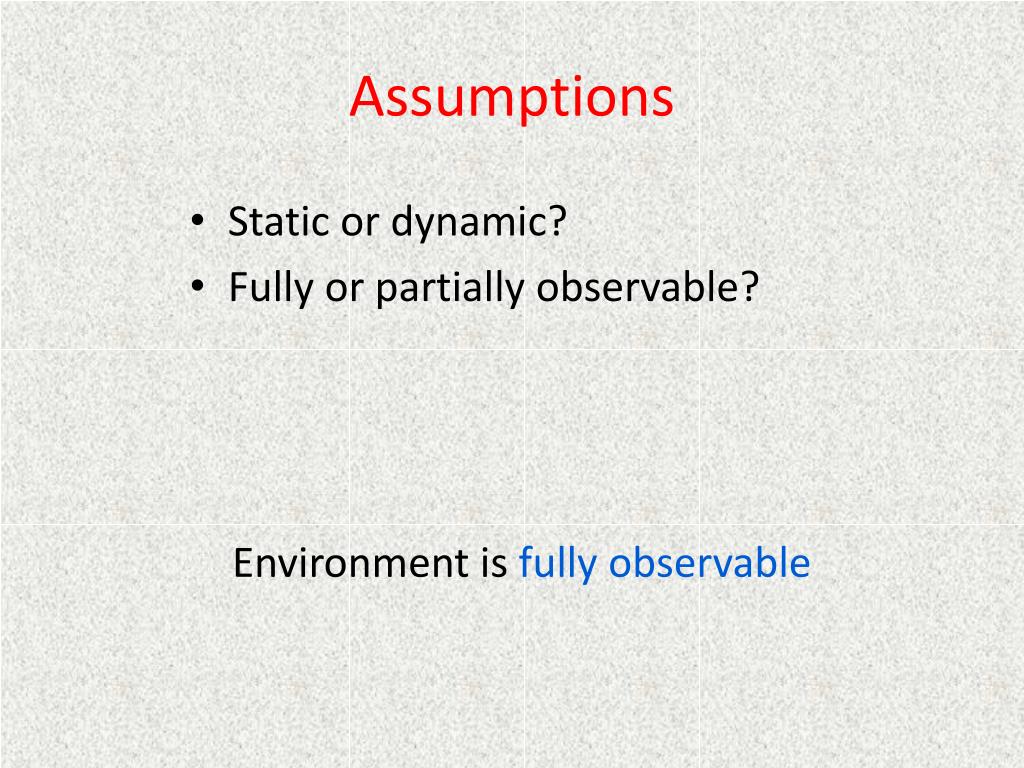 Assumptions

• Static or dynamic?
• Fully or partially observable?

Environment is fully observable